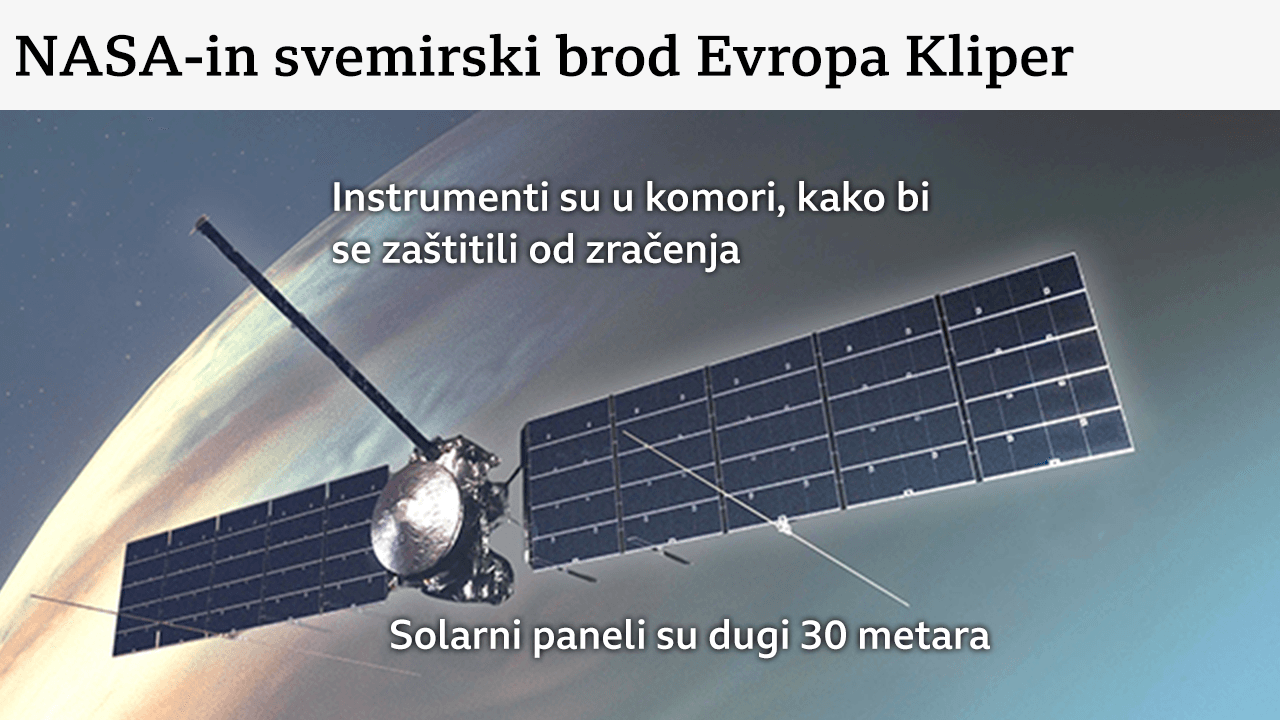 NASA-in svemirski brod Evropa Kliper

Instrumenti su u komori, kako bi se zaštitili od zračenja

Solarni paneli su dugi 30 metara